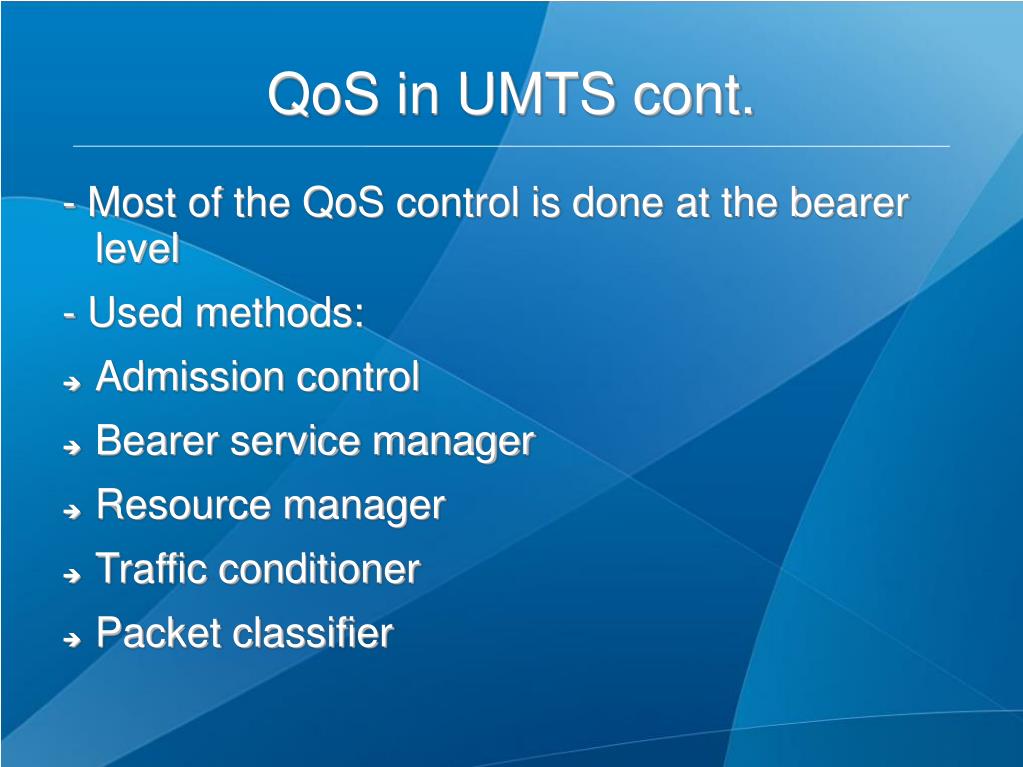 QoS in UMTS cont.

- Most of the QoS control is done at the bearer level

- Used methods:

➔ Admission control

➔ Bearer service manager

➔ Resource manager

➔ Traffic conditioner

➔ Packet classifier